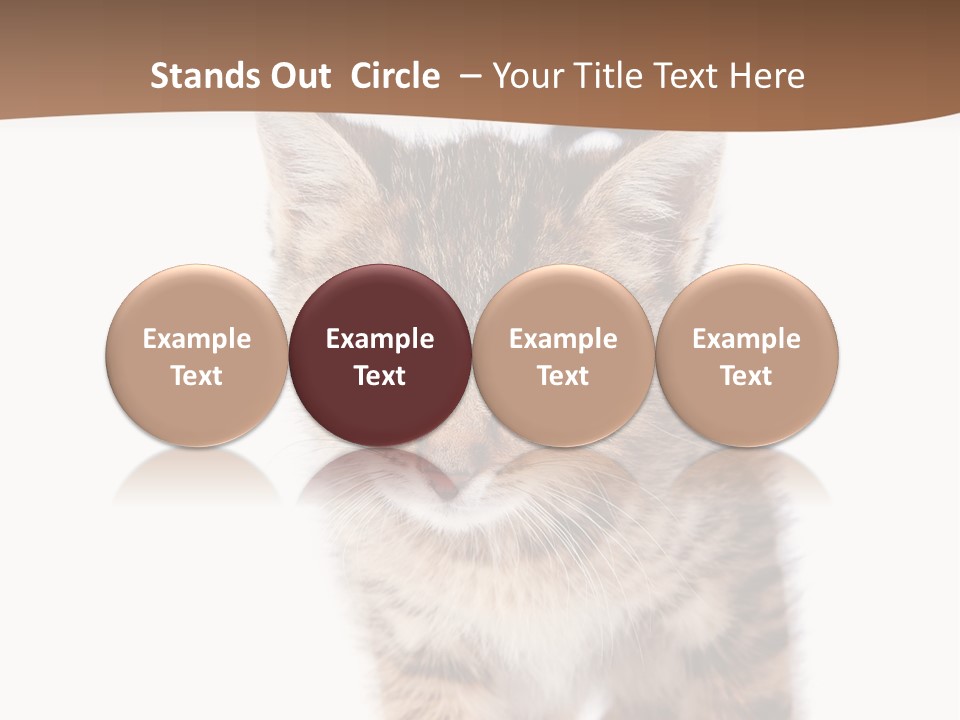 Stands Out  Circle  – Your Title Text Here

Example Text

Example Text

Example Text

Example Text